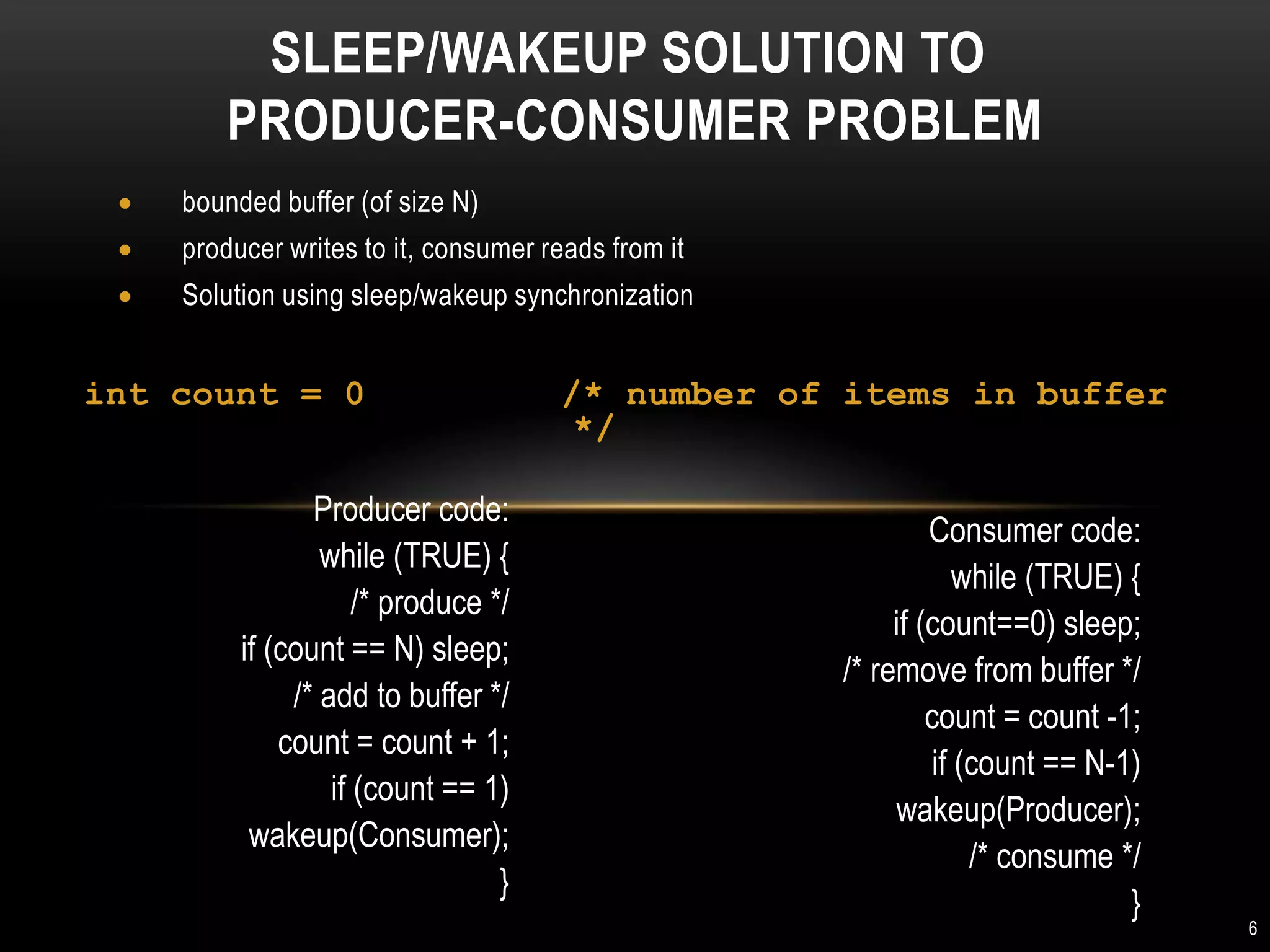 SLEEP/WAKEUP SOLUTION TO PRODUCER-CONSUMER PROBLEM

- bounded buffer (of size N)
- producer writes to it, consumer reads from it
- Solution using sleep/wakeup synchronization

int count = 0 /* number of items in buffer */

Producer code:
while (TRUE) {
/* produce */
if (count == N) sleep;
/* add to buffer */
count = count + 1;
if (count == 1)
wakeup(Consumer);
}

Consumer code:
while (TRUE) {
if (count==0) sleep;
/* remove from buffer */
count = count -1;
if (count == N-1)
wakeup(Producer);
/* consume */
}

6